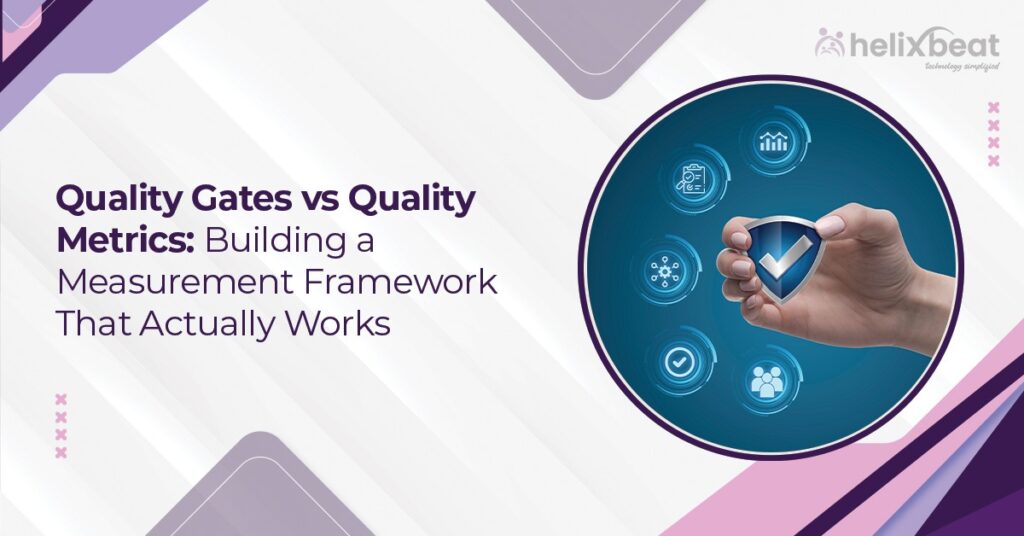 helixbeat
technology simplified

Quality Gates vs Quality Metrics: Building a Measurement Framework That Actually Works